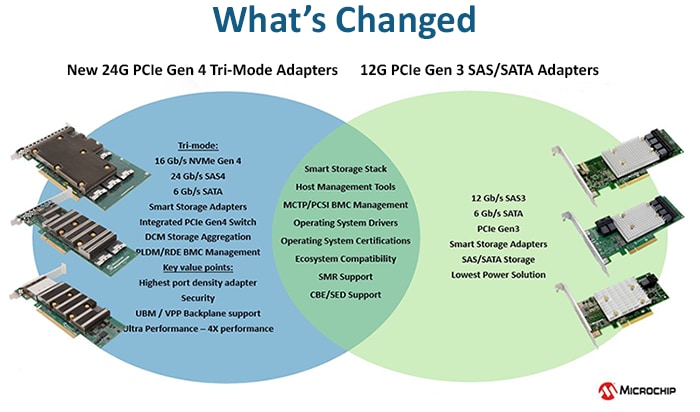 What's Changed

New 24G PCIe Gen 4 Tri-Mode Adapters

12G PCIe Gen 3 SAS/SATA Adapters

Tri-mode:
16 Gb/s NVMe Gen 4
24 Gb/s SAS4
6 Gb/s SATA
Smart Storage Adapters
Integrated PCIe Gen4 Switch
DCM Storage Aggregation
PLDM/RDE BMC Management
Key value points:
Highest port density adapter
Security
UBM / VPP Backplane support
Ultra Performance – 4X performance

Smart Storage Stack
Host Management Tools
MCTP/PCSI BMC Management
Operating System Drivers
Operating System Certifications
Ecosystem Compatibility
SMR Support
CBE/SED Support

12 Gb/s SAS3
6 Gb/s SATA
PCIe Gen3
Smart Storage Adapters
SAS/SATA Storage
Lowest Power Solution

MICROCHIP